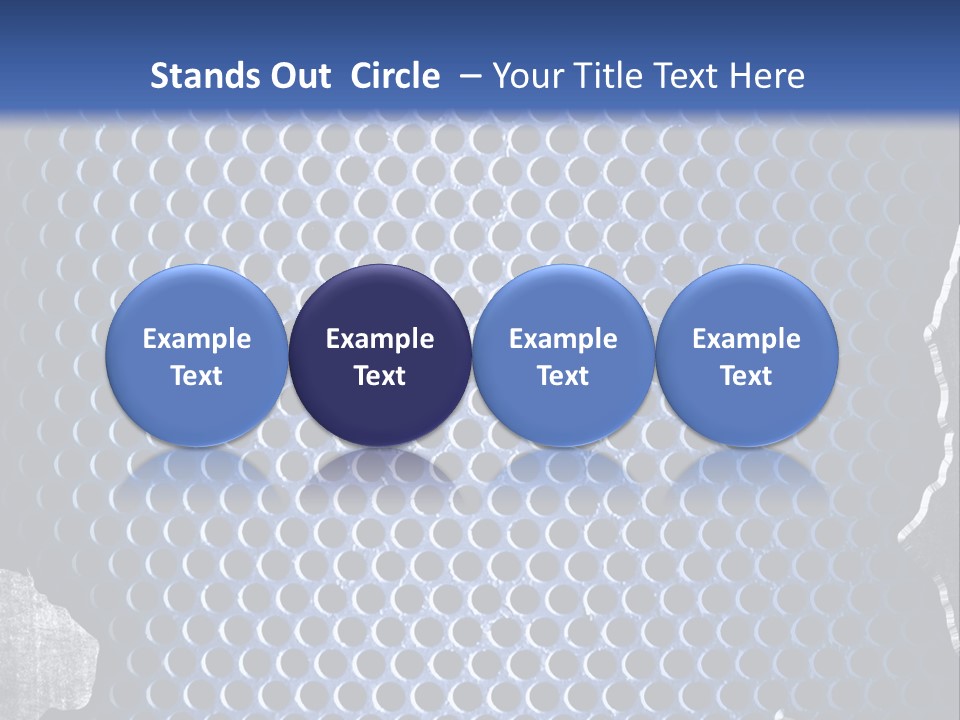 Stands Out Circle – Your Title Text Here

Example Text

Example Text

Example Text

Example Text